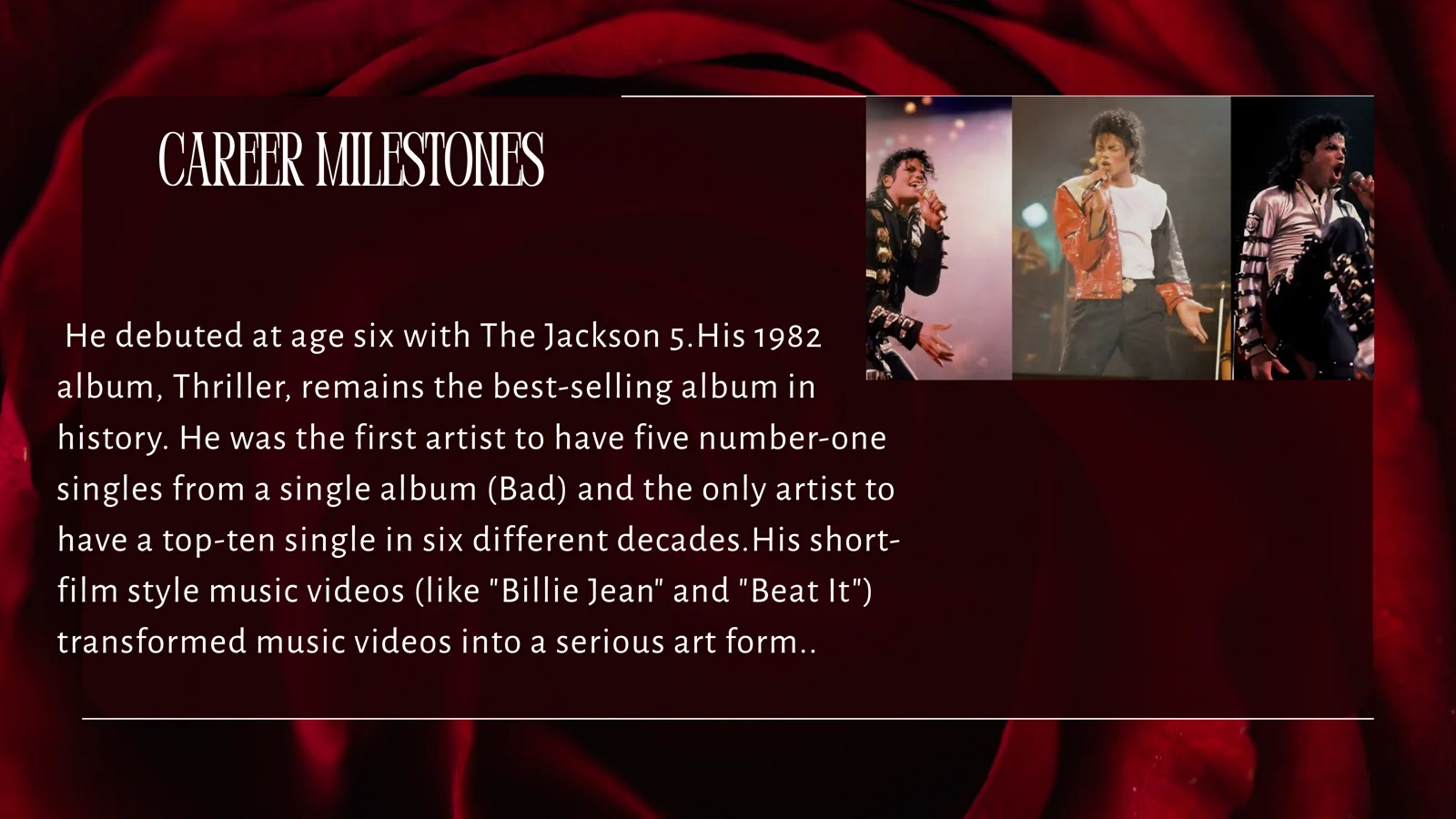 CAREER MILESTONES

He debuted at age six with The Jackson 5.His 1982 album, Thriller, remains the best-selling album in history. He was the first artist to have five number-one singles from a single album (Bad) and the only artist to have a top-ten single in six different decades.His short-film style music videos (like "Billie Jean" and "Beat It") transformed music videos into a serious art form..